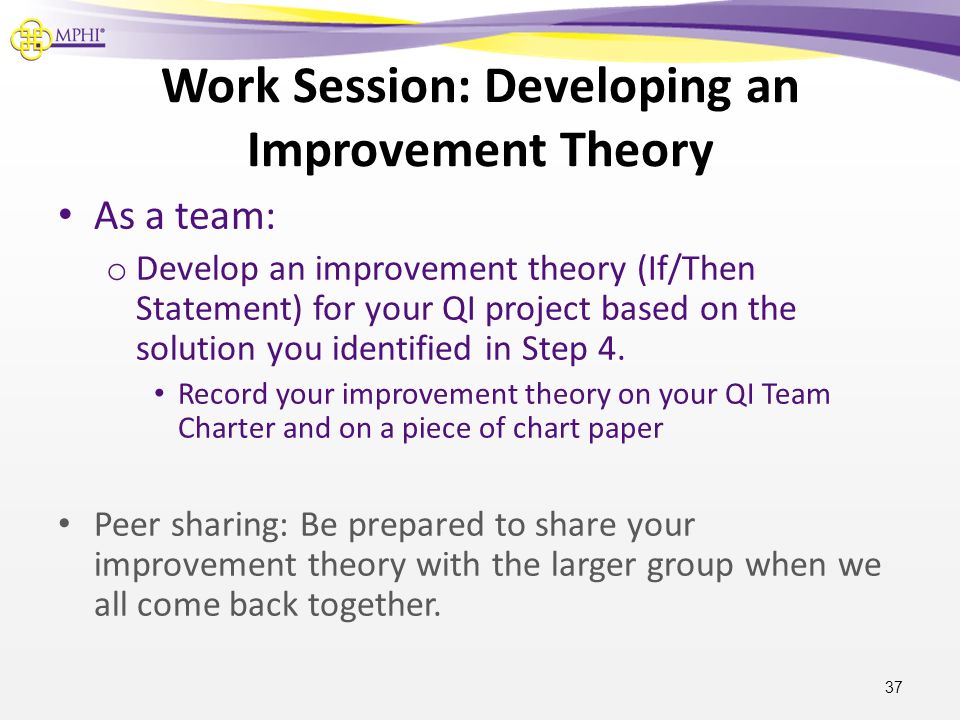 MPHI®

Work Session: Developing an Improvement Theory

• As a team:
 o Develop an improvement theory (If/Then Statement) for your QI project based on the solution you identified in Step 4.
  • Record your improvement theory on your QI Team Charter and on a piece of chart paper

• Peer sharing: Be prepared to share your improvement theory with the larger group when we all come back together.

37